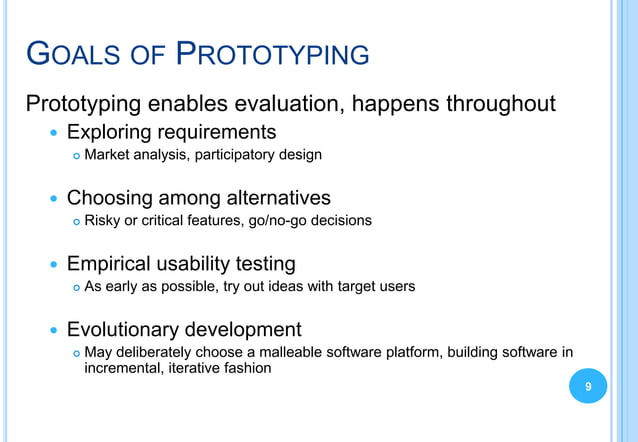 GOALS OF PROTOTYPING

Prototyping enables evaluation, happens throughout

- Exploring requirements
  - Market analysis, participatory design

- Choosing among alternatives
  - Risky or critical features, go/no-go decisions

- Empirical usability testing
  - As early as possible, try out ideas with target users

- Evolutionary development
  - May deliberately choose a malleable software platform, building software in incremental, iterative fashion

9